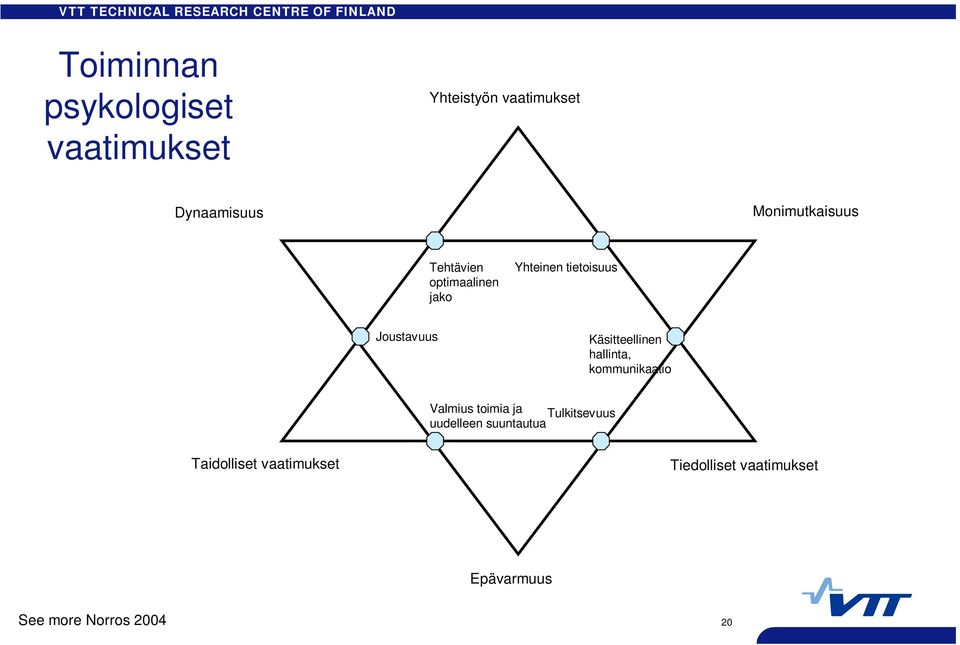 VTT TECHNICAL RESEARCH CENTRE OF FINLAND

Toiminnan psykologiset vaatimukset

Yhteistyön vaatimukset

Dynaamisuus

Monimutkaisuus

Tehtävien optimaalinen jako

Yhteinen tietoisuus

Joustavuus

Käsitteellinen hallinta, kommunikaatio

Valmius toimia ja uudelleen suuntautua

Tulkitsevuus

Taidolliset vaatimukset

Tiedolliset vaatimukset

Epävarmuus

See more Norros 2004

20

VTT